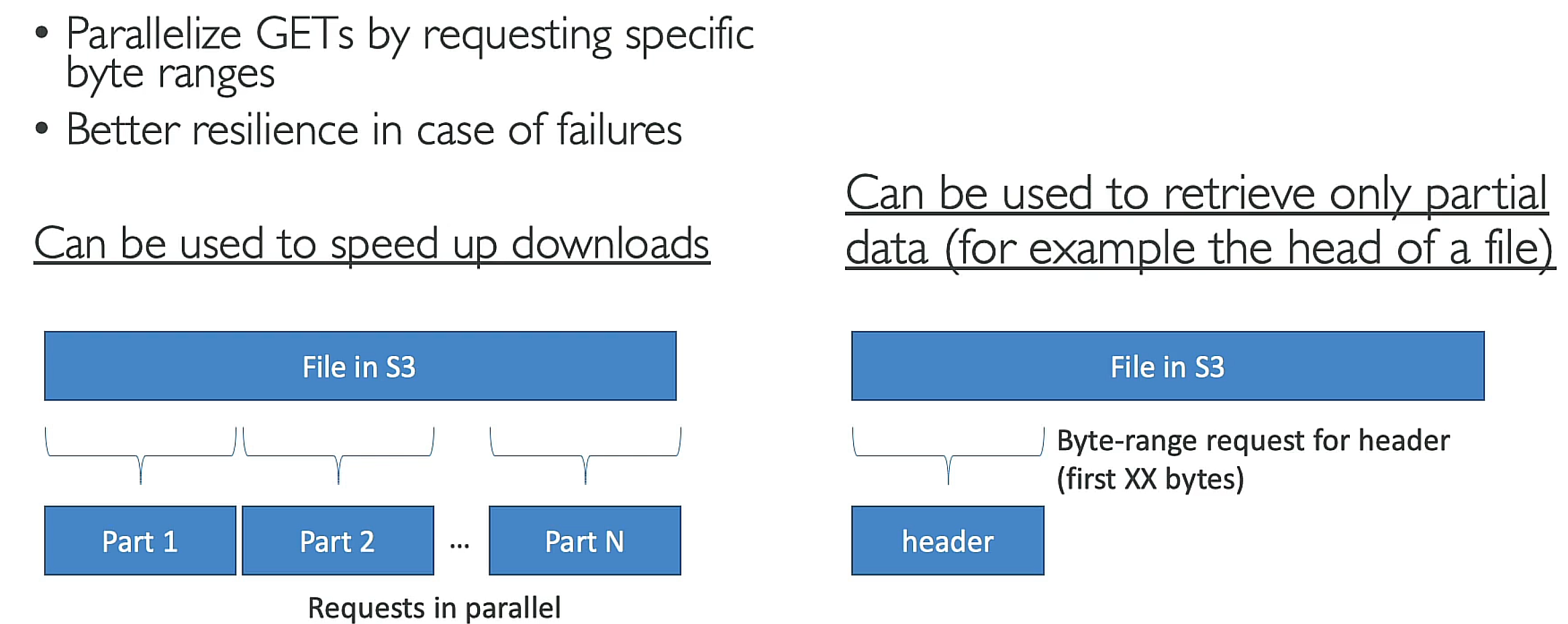 • Parallelize GETs by requesting specific byte ranges
• Better resilience in case of failures

Can be used to speed up downloads

File in S3

Part 1

Part 2

...

Part N

Requests in parallel

Can be used to retrieve only partial data (for example the head of a file)

File in S3

Byte-range request for header (first XX bytes)

header